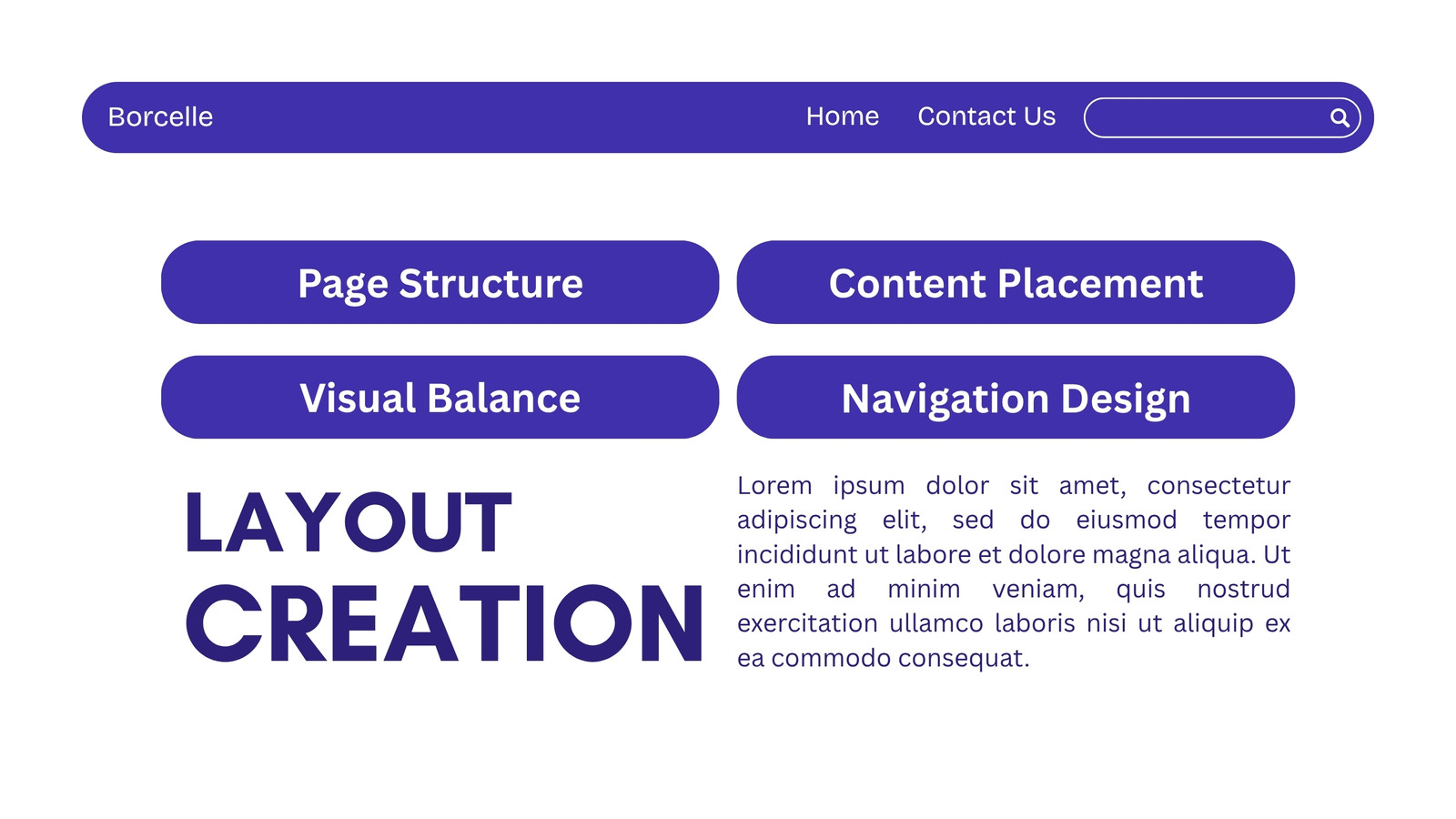 Borcelle

Home Contact Us

Page Structure

Content Placement

Visual Balance

Navigation Design

LAYOUT CREATION

Lorem ipsum dolor sit amet, consectetur adipiscing elit, sed do eiusmod tempor incididunt ut labore et dolore magna aliqua. Ut enim ad minim veniam, quis nostrud exercitation ullamco laboris nisi ut aliquip ex ea commodo consequat.